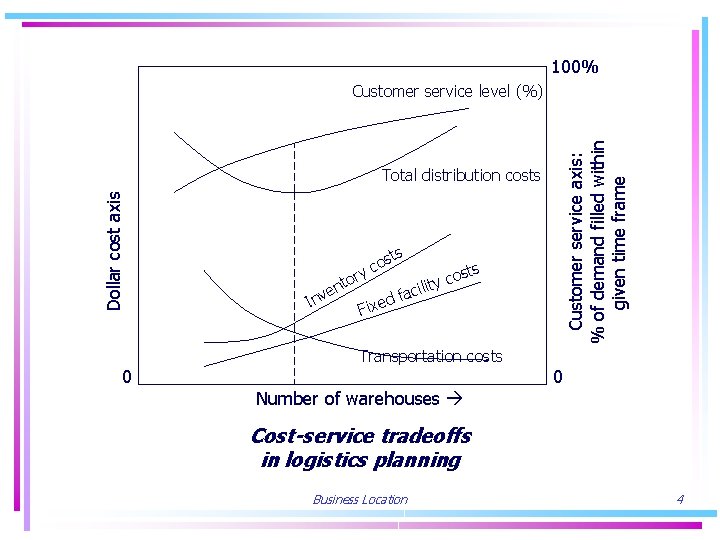 100%

Customer service level (%)

Total distribution costs

Dollar cost axis

Customer service axis: % of demand filled within given time frame

Inventory costs

Fixed facility costs

Transportation costs

0

0

Number of warehouses →

Cost-service tradeoffs in logistics planning

Business Location

4